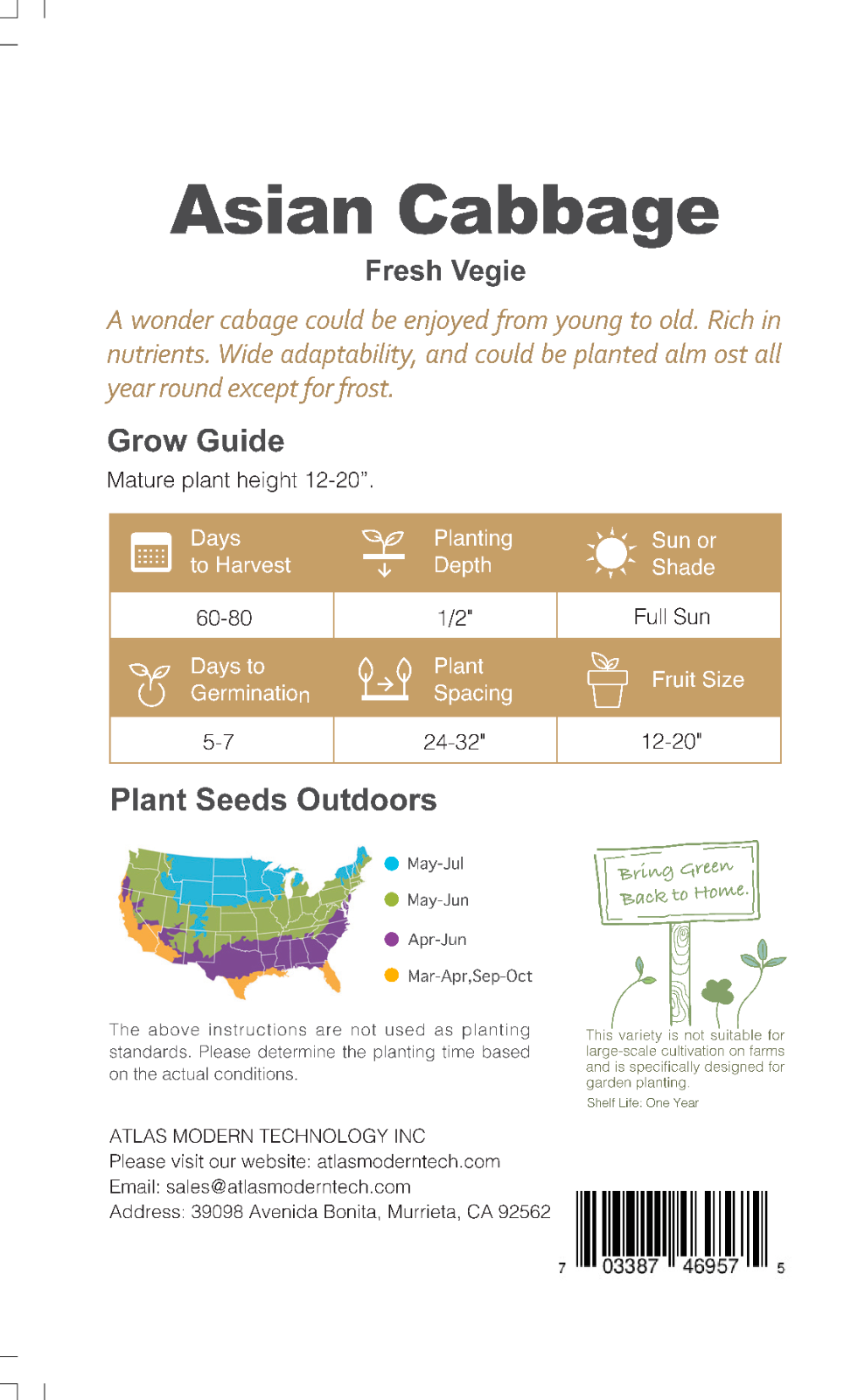 Asian Cabbage

Fresh Vegie

A wonder cabage could be enjoyed from young to old. Rich in nutrients. Wide adaptability, and could be planted alm ost all year round except for frost.

Grow Guide

Mature plant height 12-20".

| Days to Harvest | Planting Depth | Sun or Shade |
|---|---|---|
| 60-80 | 1/2" | Full Sun |
| Days to Germination | Plant Spacing | Fruit Size |
| 5-7 | 24-32" | 12-20" |

Plant Seeds Outdoors

May-Jul
May-Jun
Apr-Jun
Mar-Apr,Sep-Oct

The above instructions are not used as planting standards. Please determine the planting time based on the actual conditions.

Bring Green Back to Home.

This variety is not suitable for large-scale cultivation on farms and is specifically designed for garden planting.

Shelf Life: One Year

ATLAS MODERN TECHNOLOGY INC
Please visit our website: atlasmoderntech.com
Email: sales@atlasmoderntech.com
Address: 39098 Avenida Bonita, Murrieta, CA 92562

7 03387 46957 5